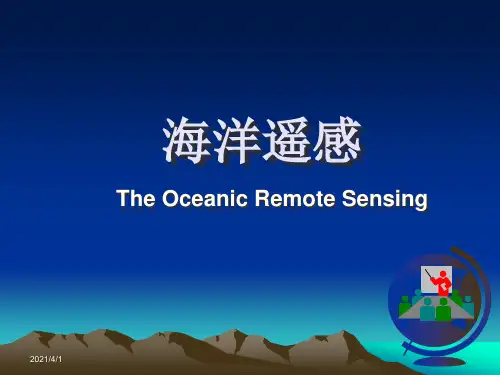 海洋遥感

The Oceanic Remote Sensing

2021/4/1